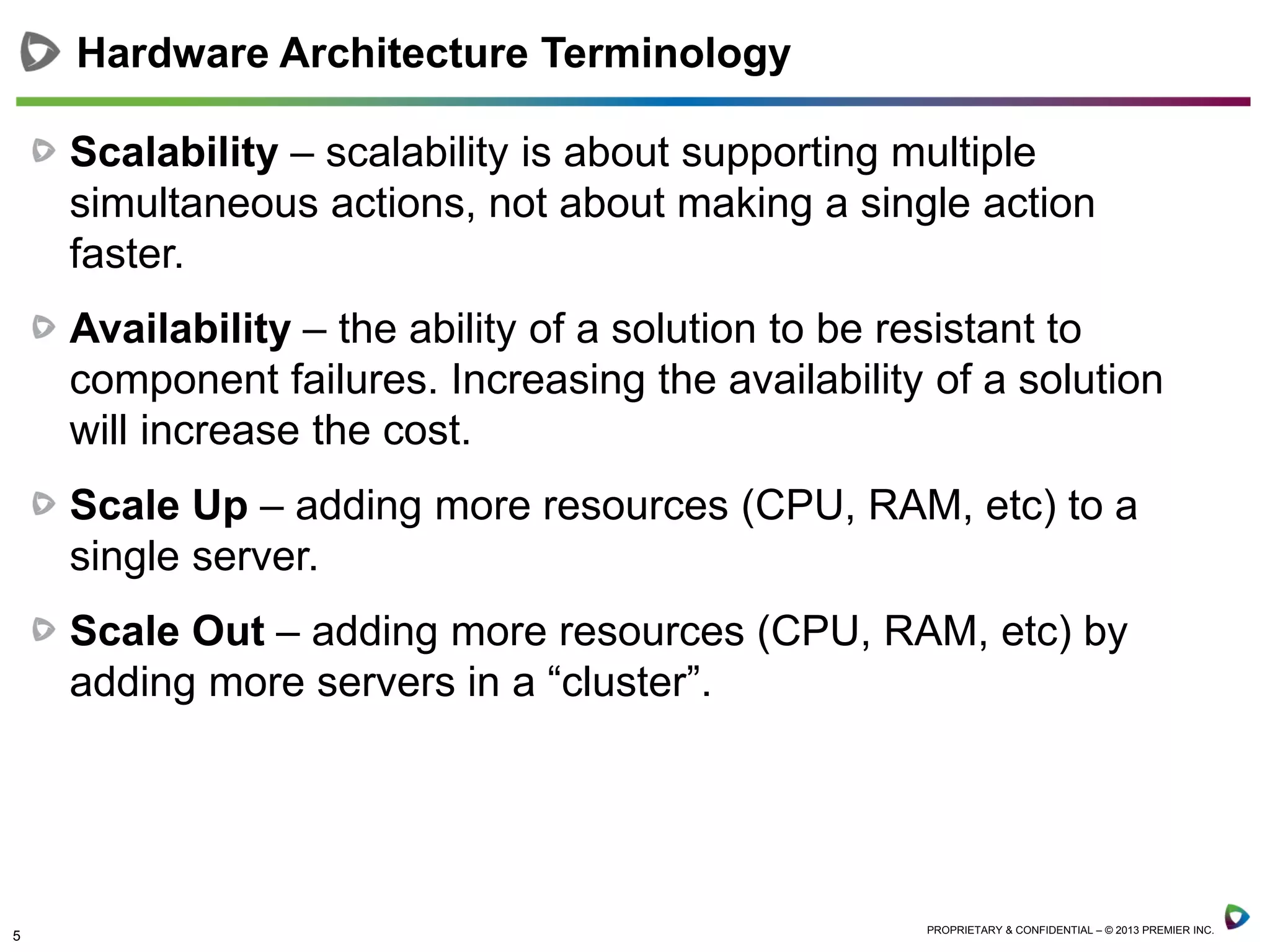 Hardware Architecture Terminology

Scalability – scalability is about supporting multiple simultaneous actions, not about making a single action faster.

Availability – the ability of a solution to be resistant to component failures. Increasing the availability of a solution will increase the cost.

Scale Up – adding more resources (CPU, RAM, etc) to a single server.

Scale Out – adding more resources (CPU, RAM, etc) by adding more servers in a “cluster”.

5

PROPRIETARY & CONFIDENTIAL – © 2013 PREMIER INC.